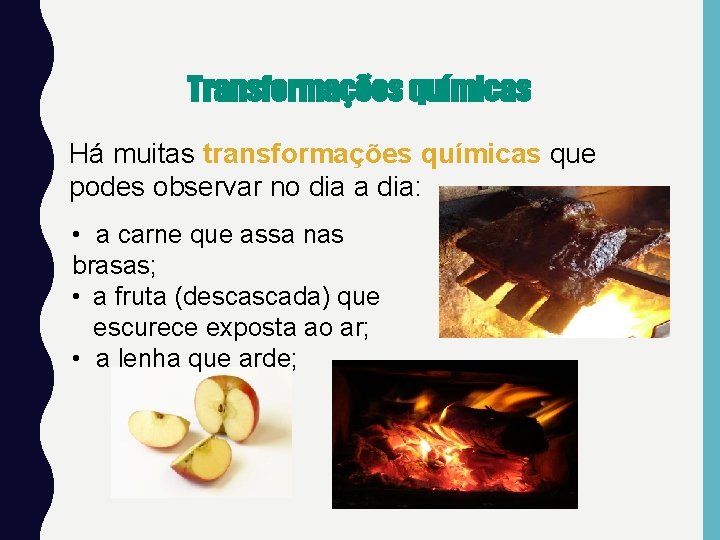 Transformações químicas

Há muitas transformações químicas que podes observar no dia a dia:

• a carne que assa nas brasas;
• a fruta (descascada) que escurece exposta ao ar;
• a lenha que arde;